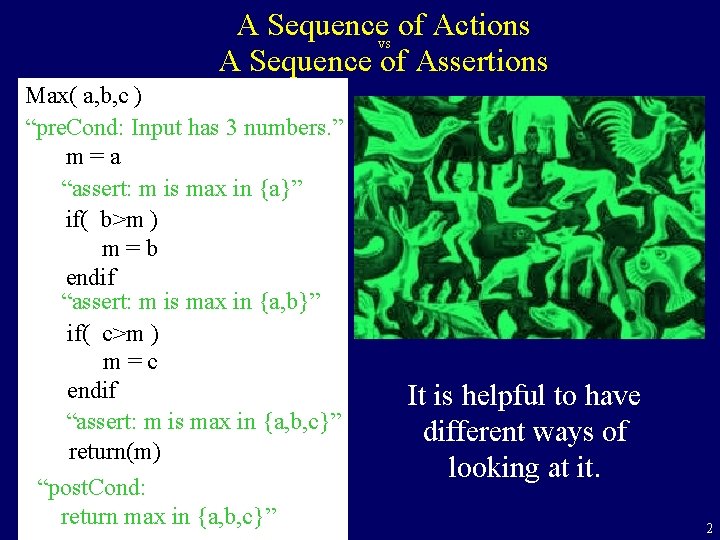 A Sequence of Actions
vs
A Sequence of Assertions

Max( a,b,c )
“preCond: Input has 3 numbers.”
m = a
“assert: m is max in {a}”
if( b>m )
m = b
endif
“assert: m is max in {a,b}”
if( c>m )
m = c
endif
“assert: m is max in {a,b,c}”
return(m)
“postCond:
return max in {a,b,c}”

It is helpful to have different ways of looking at it.

2